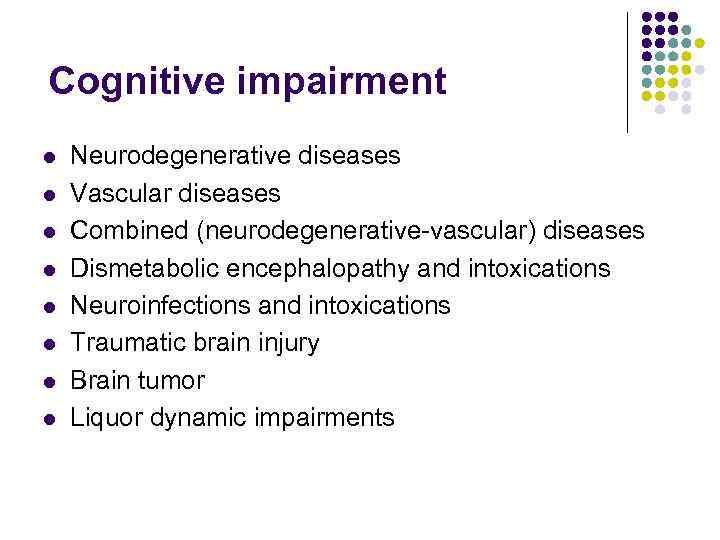 Cognitive impairment

- Neurodegenerative diseases
- Vascular diseases
- Combined (neurodegenerative-vascular) diseases
- Dismetabolic encephalopathy and intoxications
- Neuroinfections and intoxications
- Traumatic brain injury
- Brain tumor
- Liquor dynamic impairments